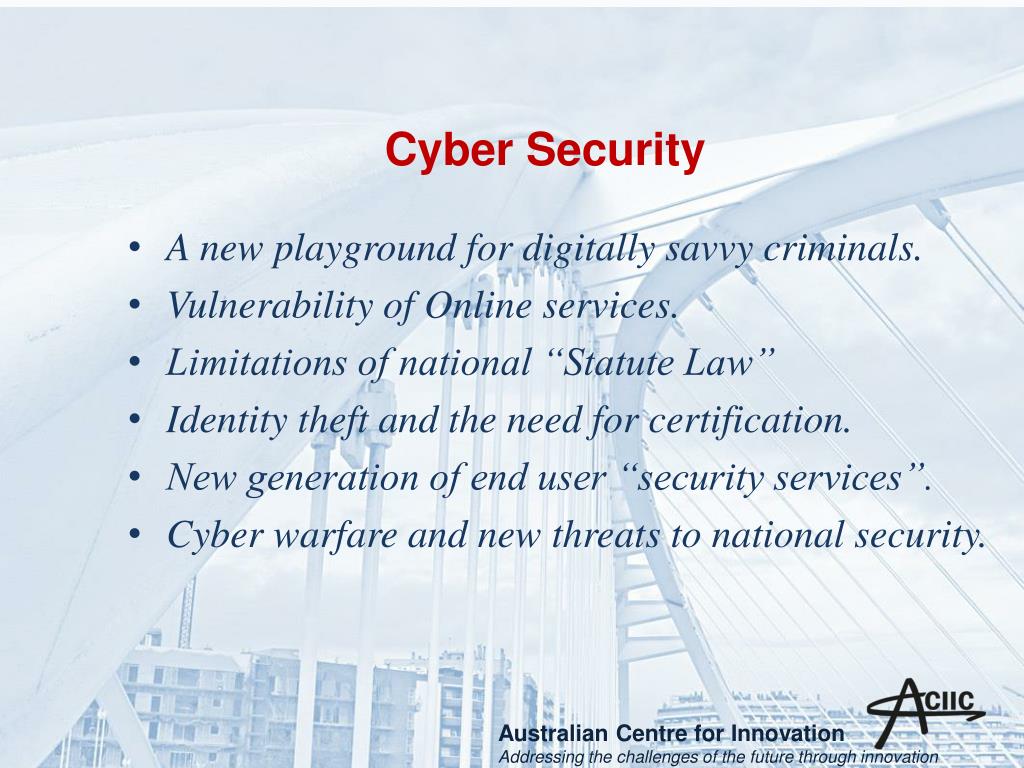 Cyber Security

• A new playground for digitally savvy criminals.
• Vulnerability of Online services.
• Limitations of national “Statute Law”
• Identity theft and the need for certification.
• New generation of end user “security services”.
• Cyber warfare and new threats to national security.

ACIIC

Australian Centre for Innovation
Addressing the challenges of the future through innovation